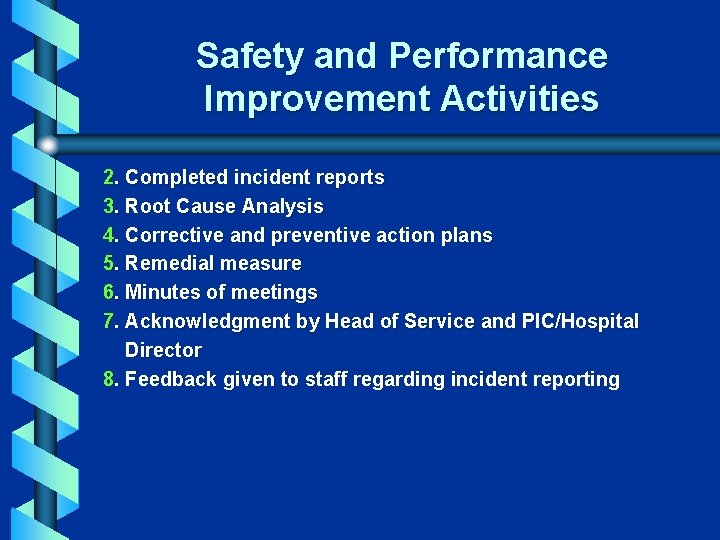 Safety and Performance Improvement Activities

2. Completed incident reports
3. Root Cause Analysis
4. Corrective and preventive action plans
5. Remedial measure
6. Minutes of meetings
7. Acknowledgment by Head of Service and PIC/Hospital Director
8. Feedback given to staff regarding incident reporting